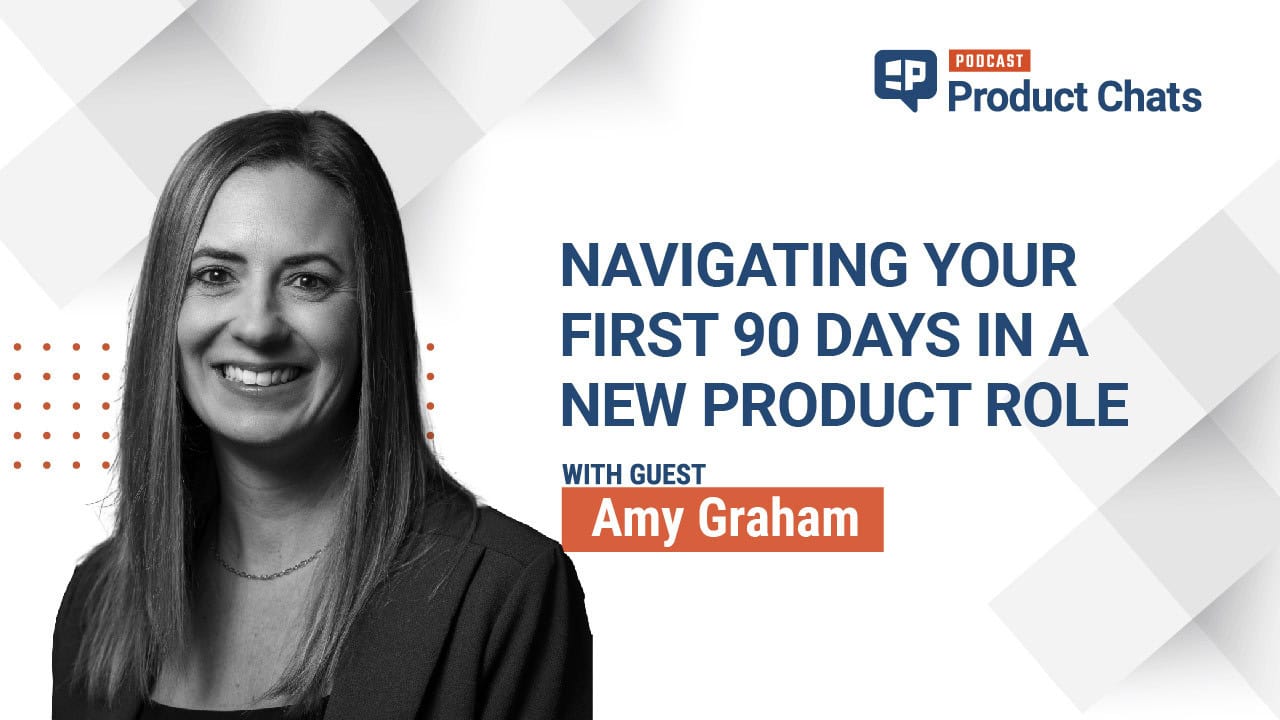 PODCAST
Product Chats

NAVIGATING YOUR FIRST 90 DAYS IN A NEW PRODUCT ROLE

WITH GUEST
Amy Graham